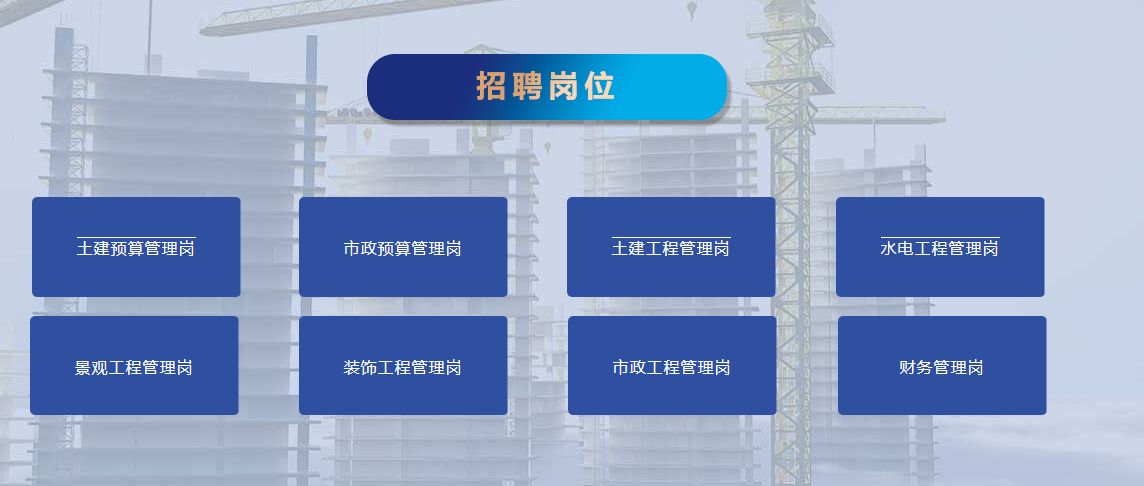 招聘岗位

土建预算管理岗

市政预算管理岗

土建工程管理岗

水电工程管理岗

景观工程管理岗

装饰工程管理岗

市政工程管理岗

财务管理岗